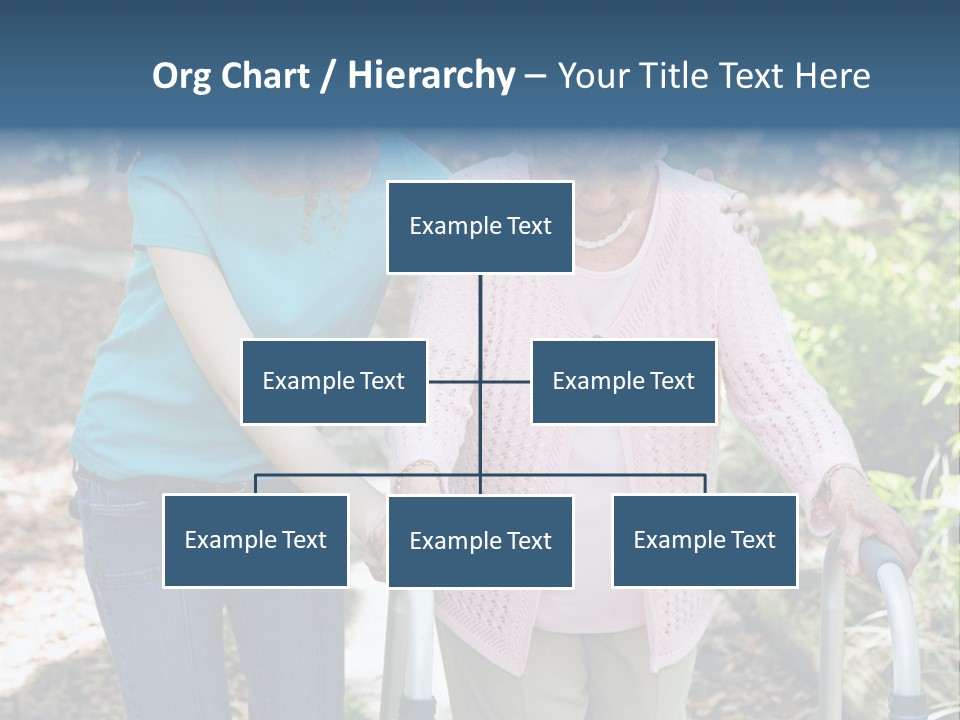 Org Chart / Hierarchy – Your Title Text Here

Example Text

Example Text

Example Text

Example Text

Example Text

Example Text